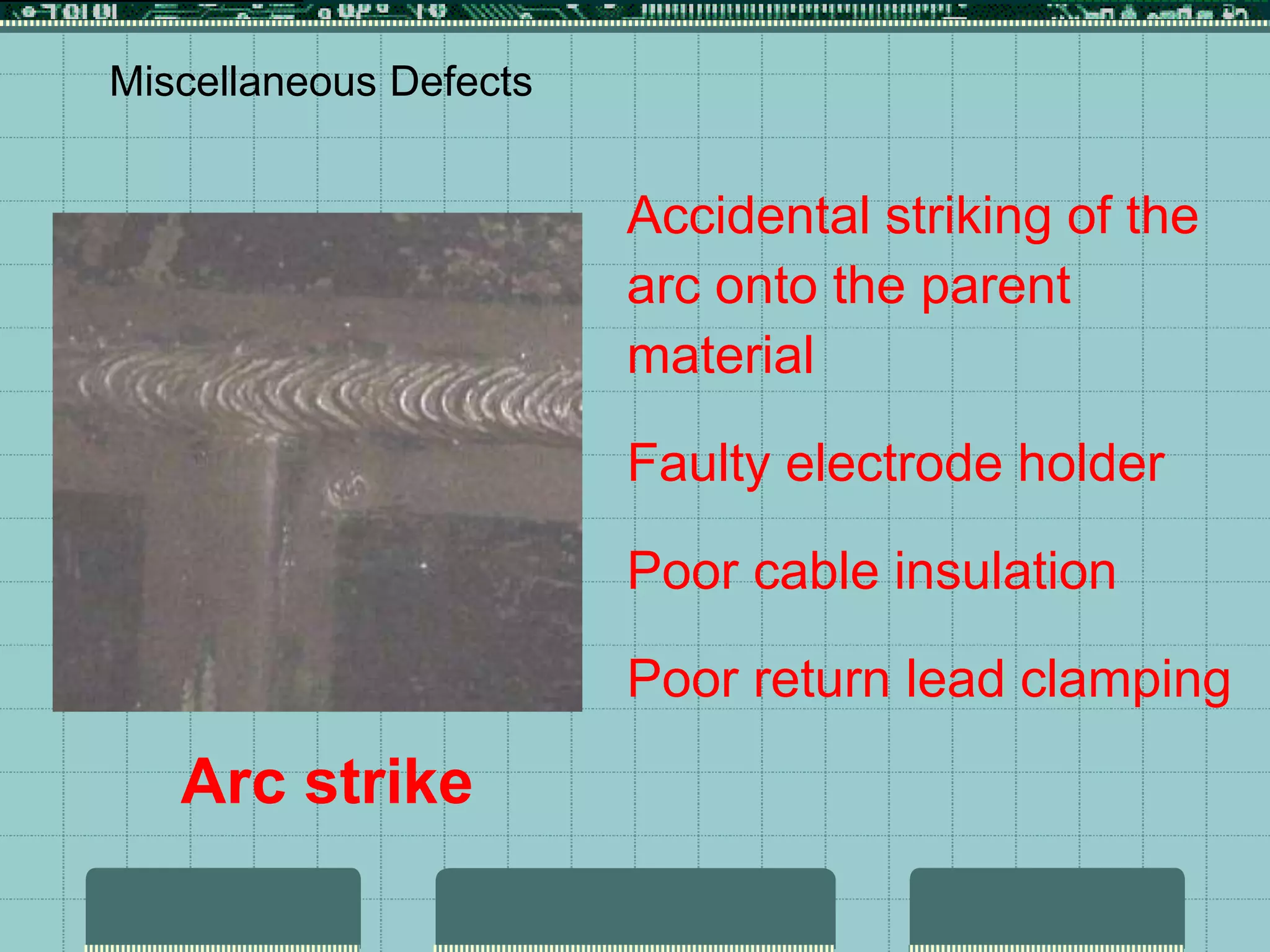 Miscellaneous Defects

Accidental striking of the arc onto the parent material

Faulty electrode holder

Poor cable insulation

Poor return lead clamping

Arc strike